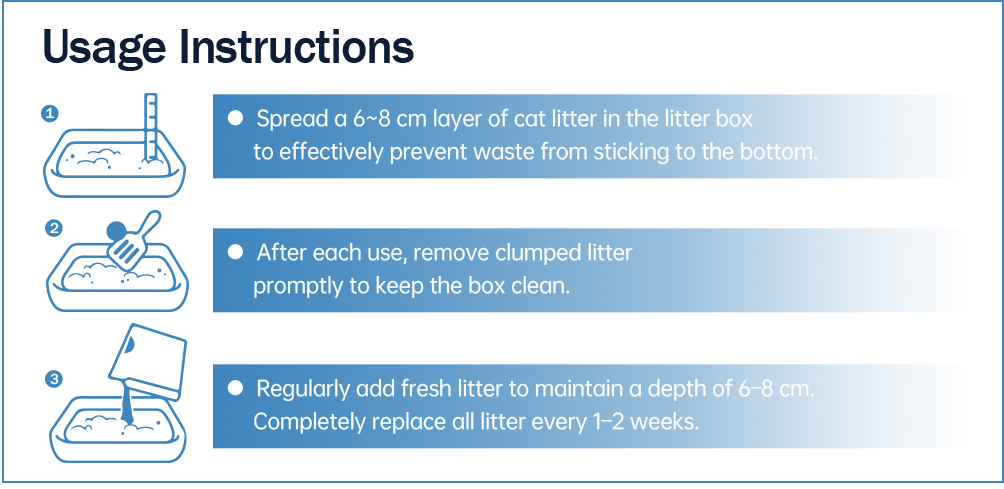 Usage Instructions

1

● Spread a 6~8 cm layer of cat litter in the litter box to effectively prevent waste from sticking to the bottom.

2

● After each use, remove clumped litter promptly to keep the box clean.

3

● Regularly add fresh litter to maintain a depth of 6–8 cm. Completely replace all litter every 1–2 weeks.